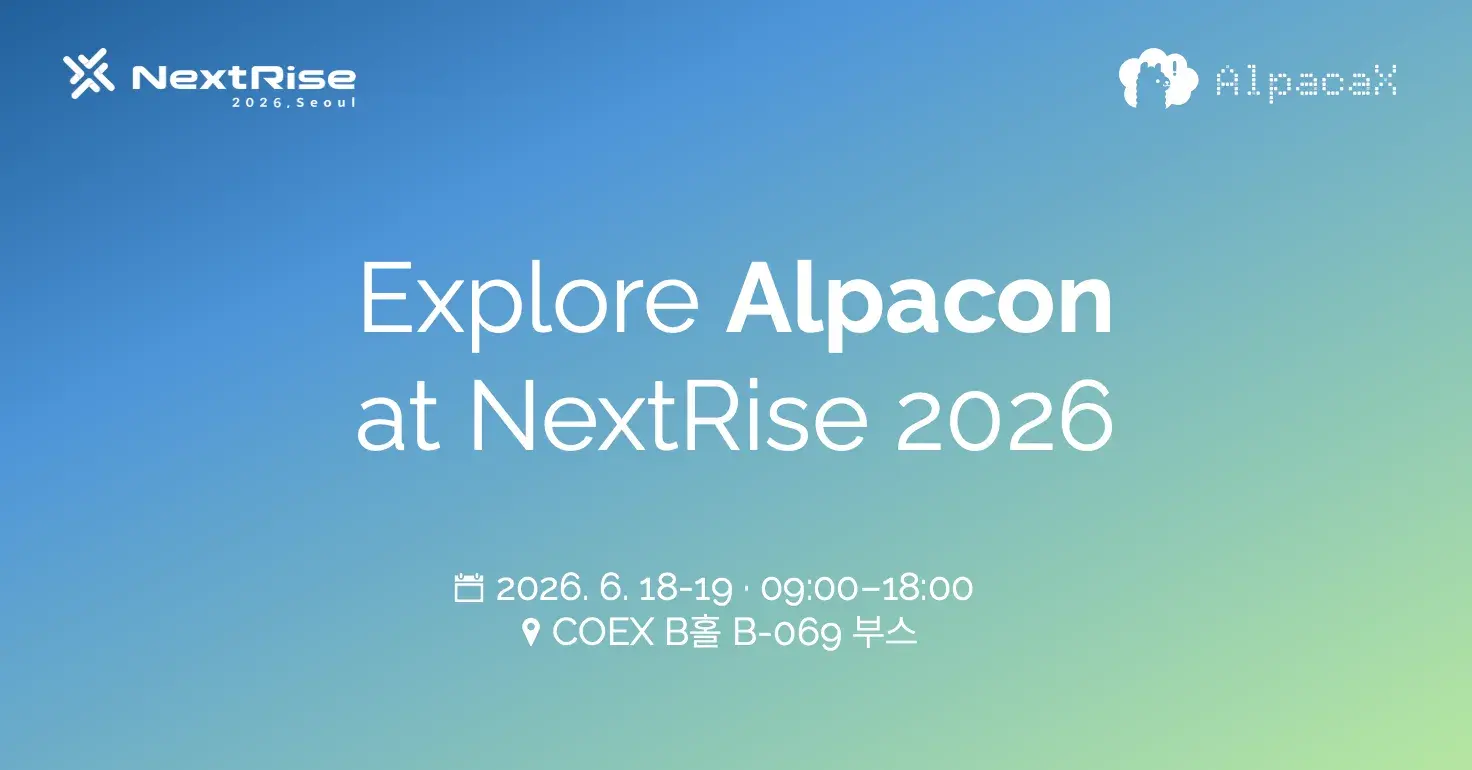 NextRise
2026, Seoul

AlpacaX

Explore Alpacon
at NextRise 2026

2026. 6. 18-19 · 09:00–18:00
COEX B홀 B-069 부스